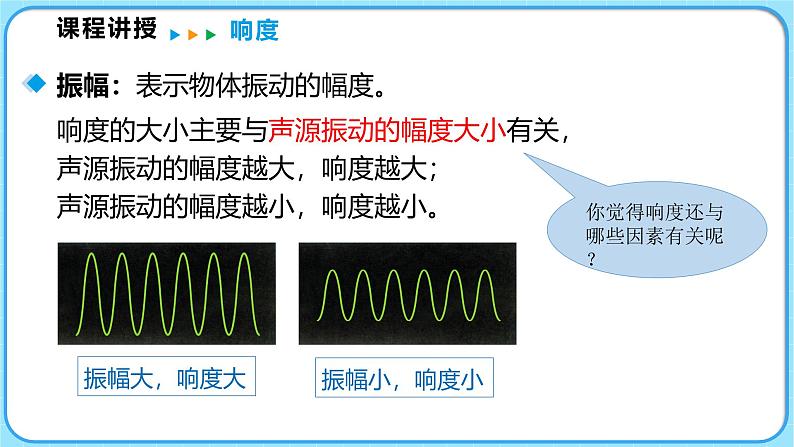 课程讲授 响度

振幅：表示物体振动的幅度。

响度的大小主要与声源振动的幅度大小有关，
声源振动的幅度越大，响度越大；
声源振动的幅度越小，响度越小。

你觉得响度还与哪些因素有关呢？

振幅大，响度大

振幅小，响度小